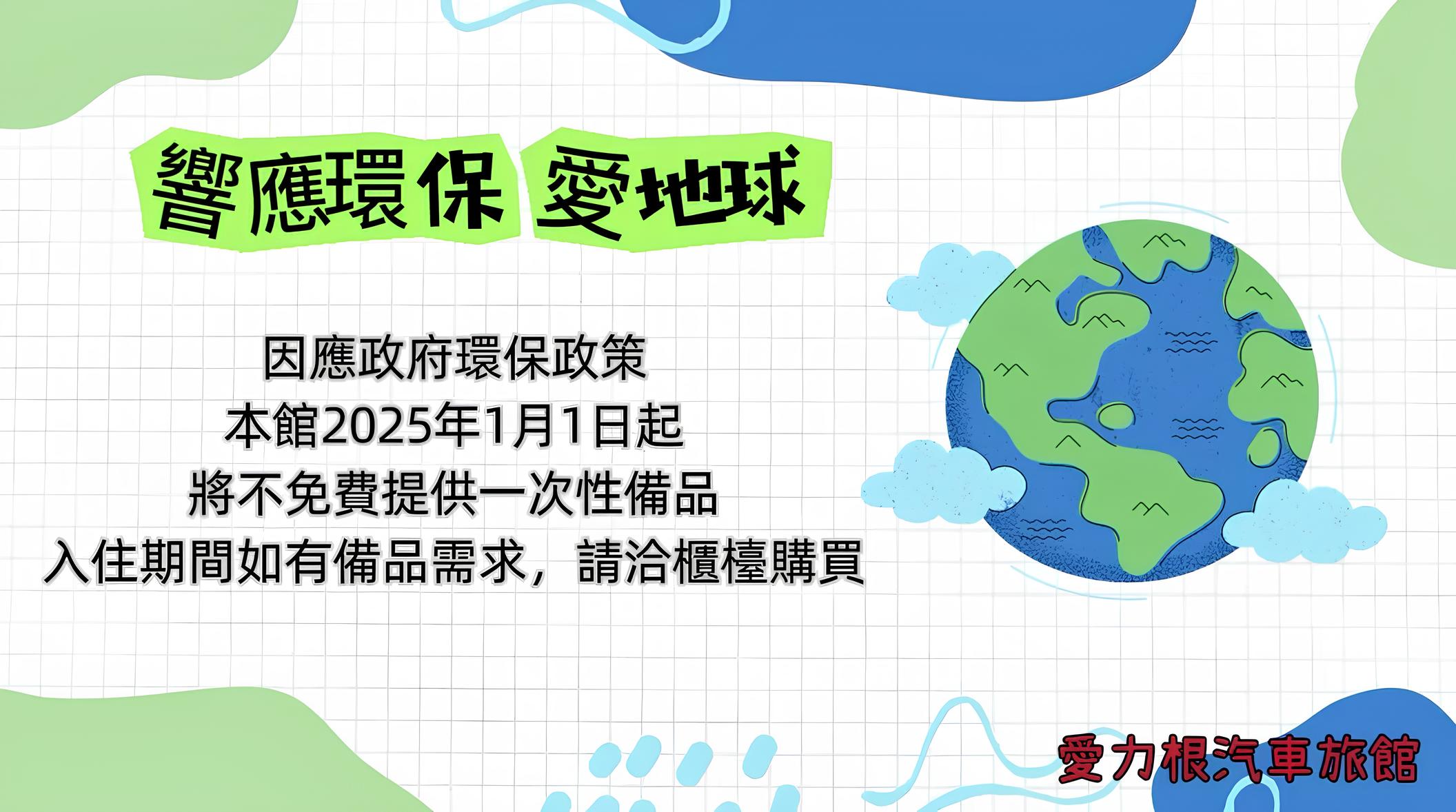 響應環保 愛地球

因應政府環保政策
本館2025年1月1日起
將不免費提供一次性備品
入住期間如有備品需求，請洽櫃檯購買

愛力根汽車旅館